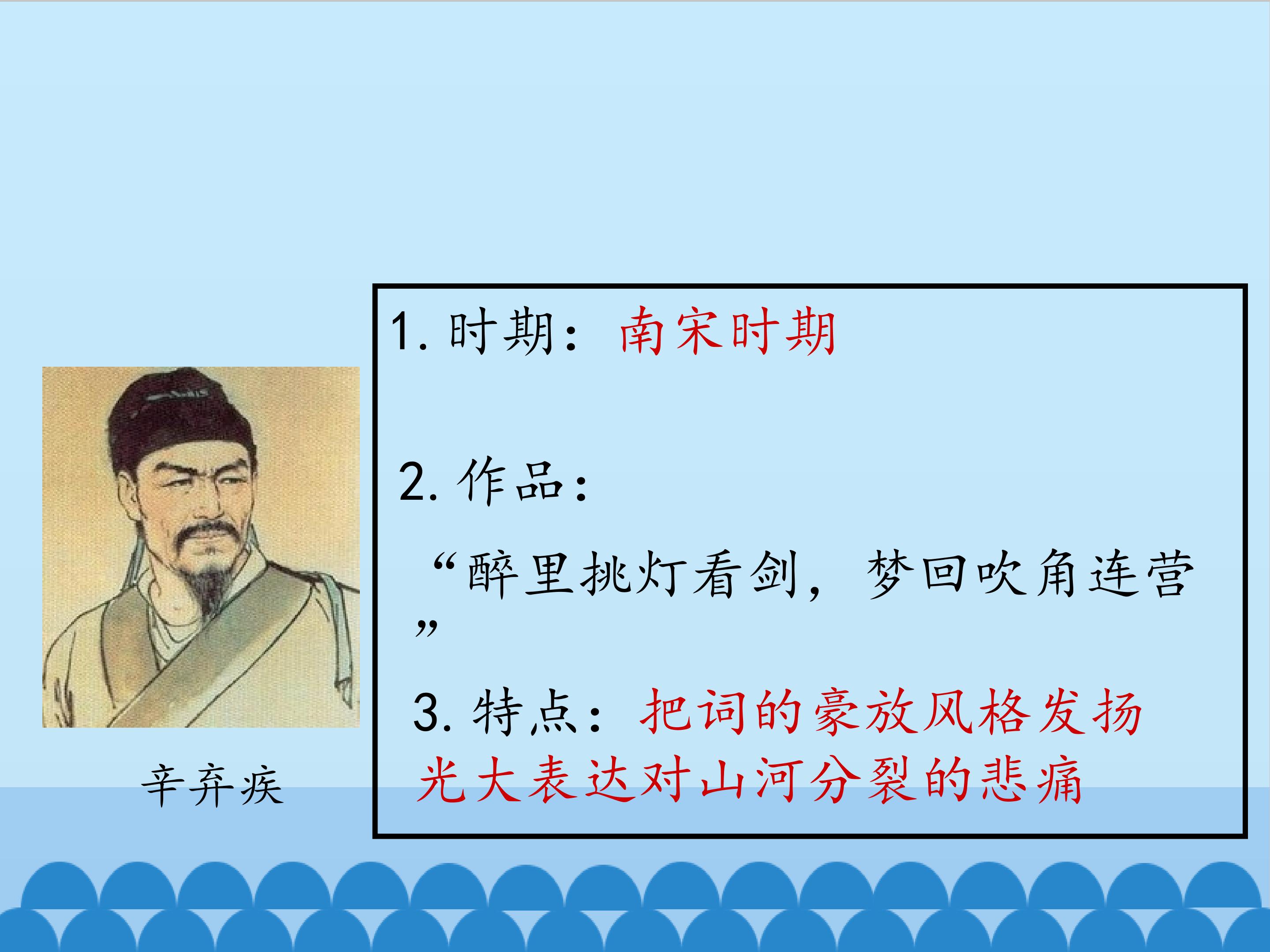 辛弃疾

1. 时期：南宋时期

2. 作品：

“醉里挑灯看剑，梦回吹角连营”

3. 特点：把词的豪放风格发扬光大表达对山河分裂的悲痛